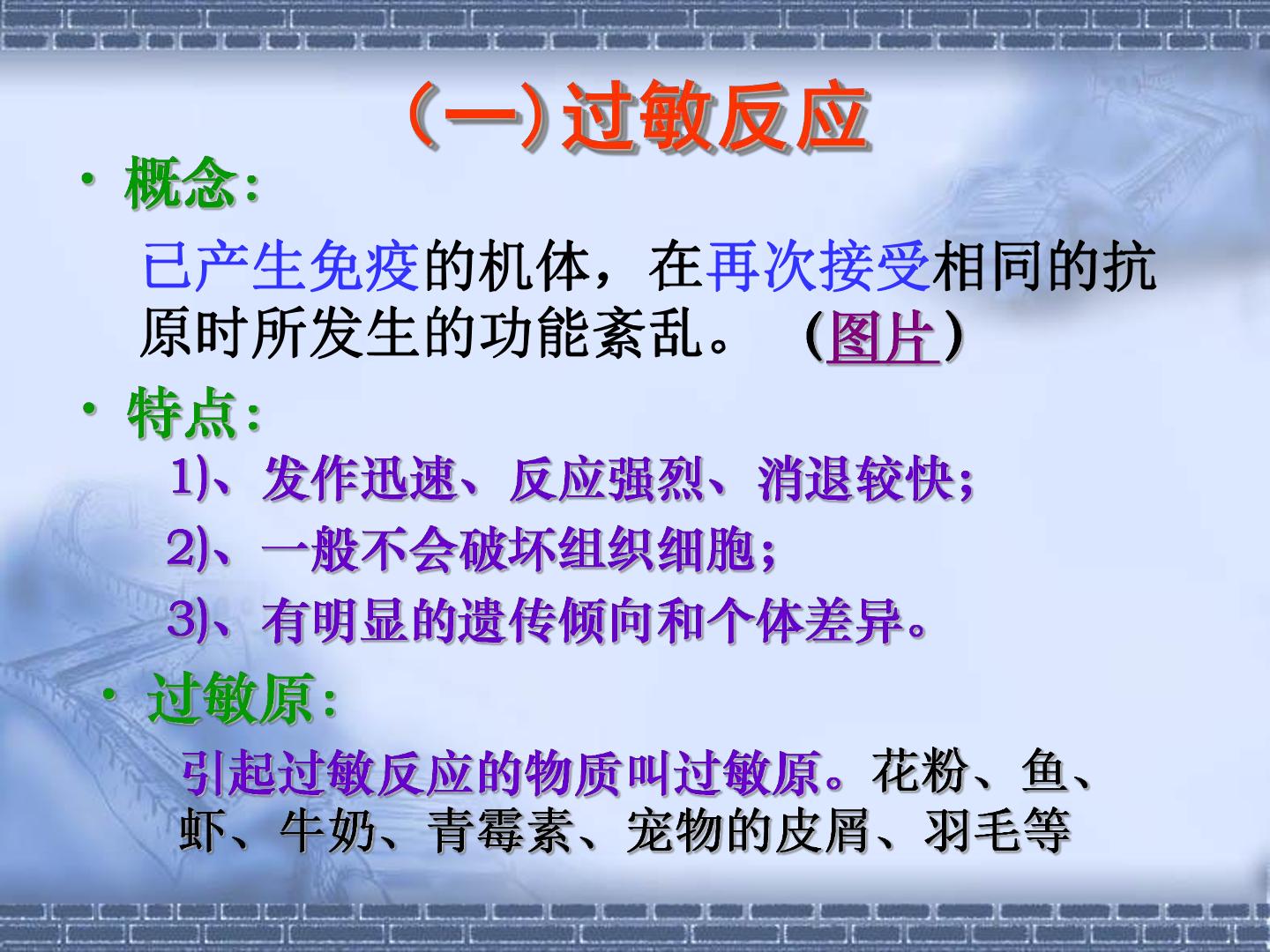 (一)过敏反应

• 概念:

已产生免疫的机体，在再次接受相同的抗原时所发生的功能紊乱。（图片）

• 特点:

1)、发作迅速、反应强烈、消退较快；

2)、一般不会破坏组织细胞；

3)、有明显的遗传倾向和个体差异。

• 过敏原:

引起过敏反应的物质叫过敏原。花粉、鱼、虾、牛奶、青霉素、宠物的皮屑、羽毛等